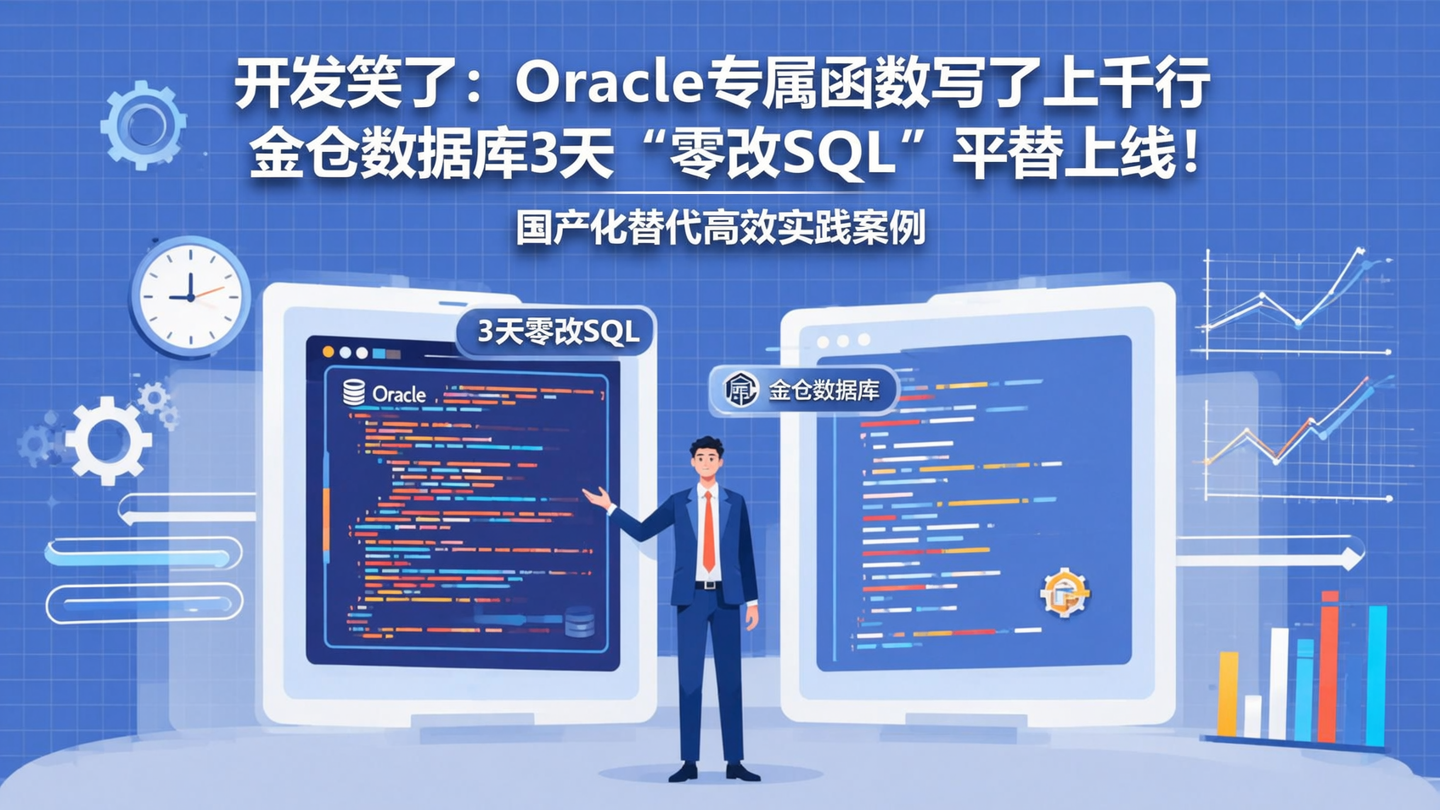 开发笑了：Oracle专属函数写了上千行
金仓数据库3天“零改SQL”平替上线！

国产化替代高效实践案例

3天零改SQL

Oracle

金仓数据库